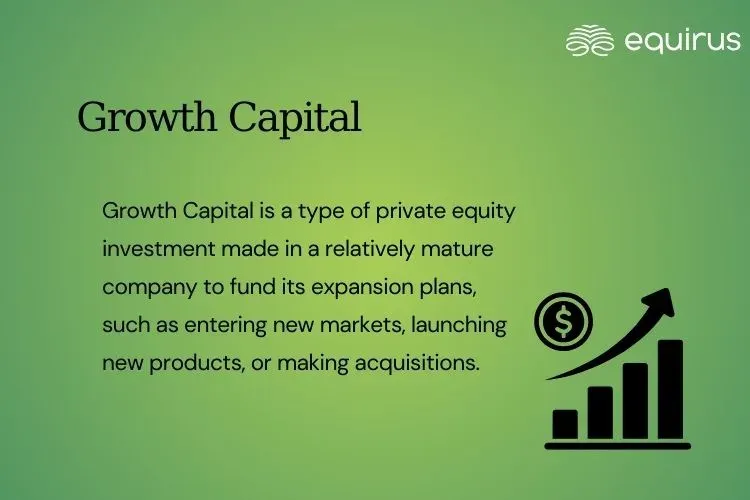 equirus

Growth Capital

Growth Capital is a type of private equity investment made in a relatively mature company to fund its expansion plans, such as entering new markets, launching new products, or making acquisitions.

$